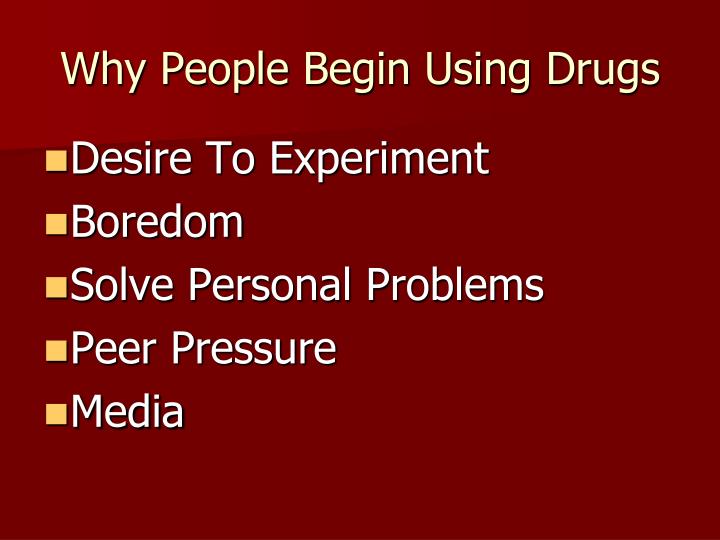 Why People Begin Using Drugs

- Desire To Experiment
- Boredom
- Solve Personal Problems
- Peer Pressure
- Media